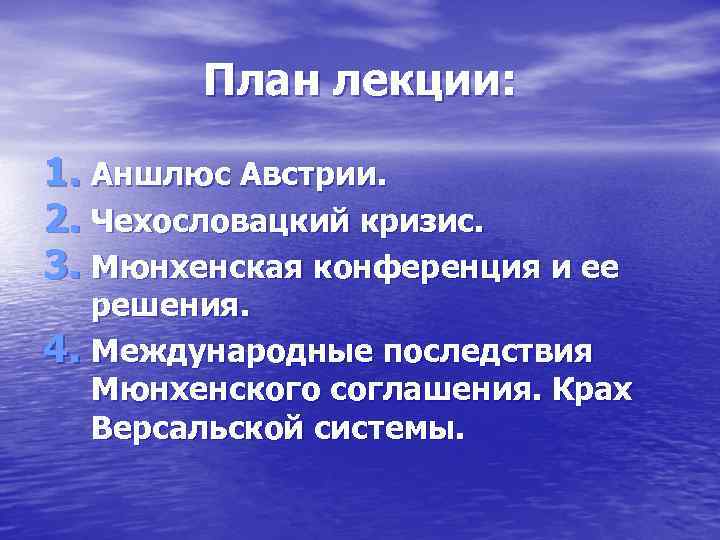 План лекции:

1. Аншлюс Австрии.
2. Чехословацкий кризис.
3. Мюнхенская конференция и ее решения.
4. Международные последствия Мюнхенского соглашения. Крах Версальской системы.